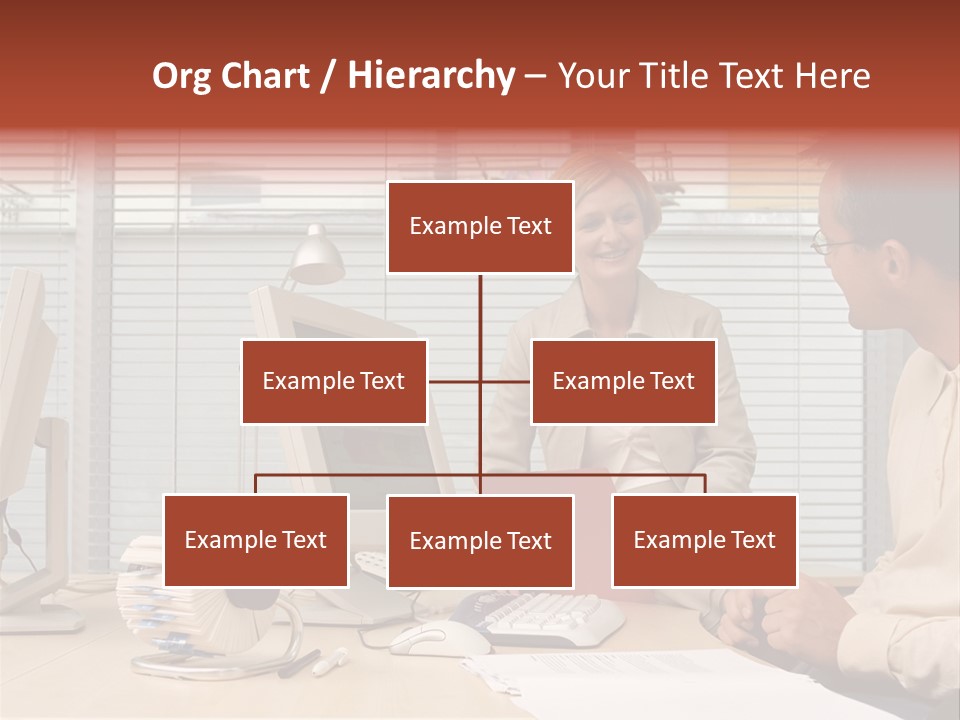 Org Chart / Hierarchy – Your Title Text Here

Example Text

Example Text

Example Text

Example Text

Example Text

Example Text